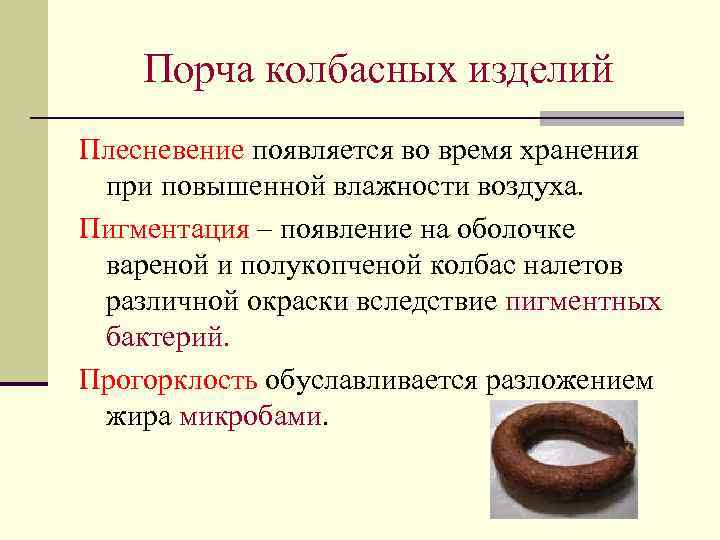 Порча колбасных изделий

Плесневение появляется во время хранения при повышенной влажности воздуха.

Пигментация – появление на оболочке вареной и полукопченой колбас налетов различной окраски вследствие пигментных бактерий.

Прогорклость обуславливается разложением жира микробами.